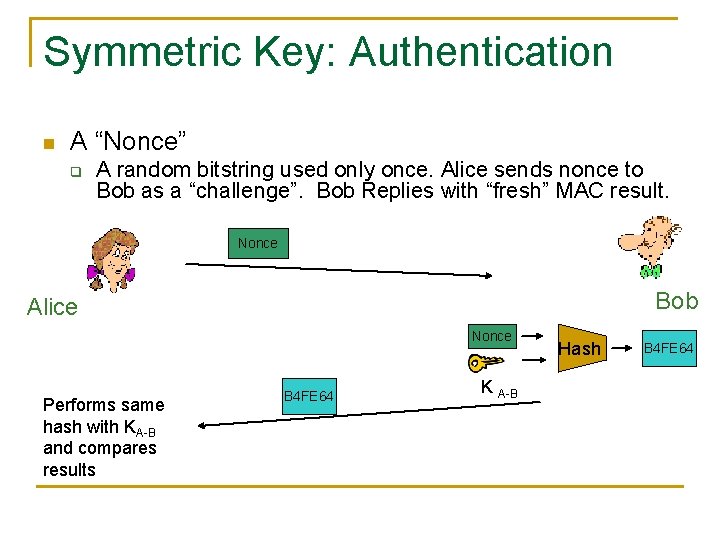 Symmetric Key: Authentication

A “Nonce”

A random bitstring used only once. Alice sends nonce to Bob as a “challenge”. Bob Replies with “fresh” MAC result.

Nonce

Alice

Bob

Nonce

Hash

B4FE64

$K_{A-B}$

B4FE64

Performs same hash with $K_{A-B}$ and compares results